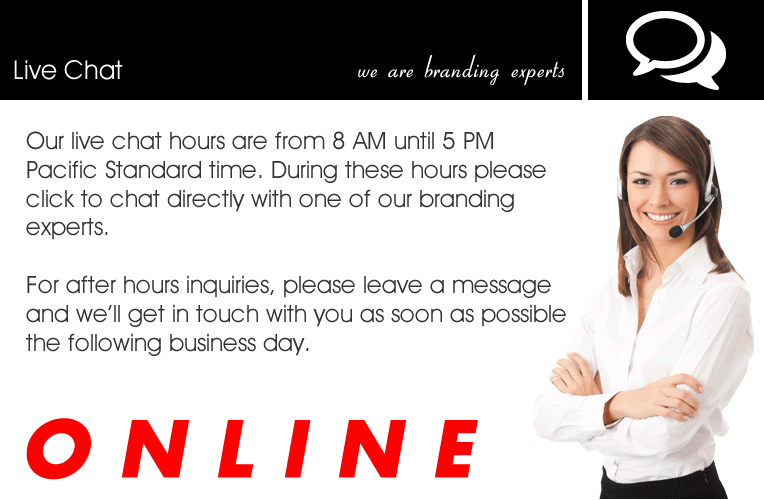 Live Chat

we are branding experts

Our live chat hours are from 8 AM until 5 PM Pacific Standard time. During these hours please click to chat directly with one of our branding experts.

For after hours inquiries, please leave a message and we'll get in touch with you as soon as possible the following business day.

ONLINE